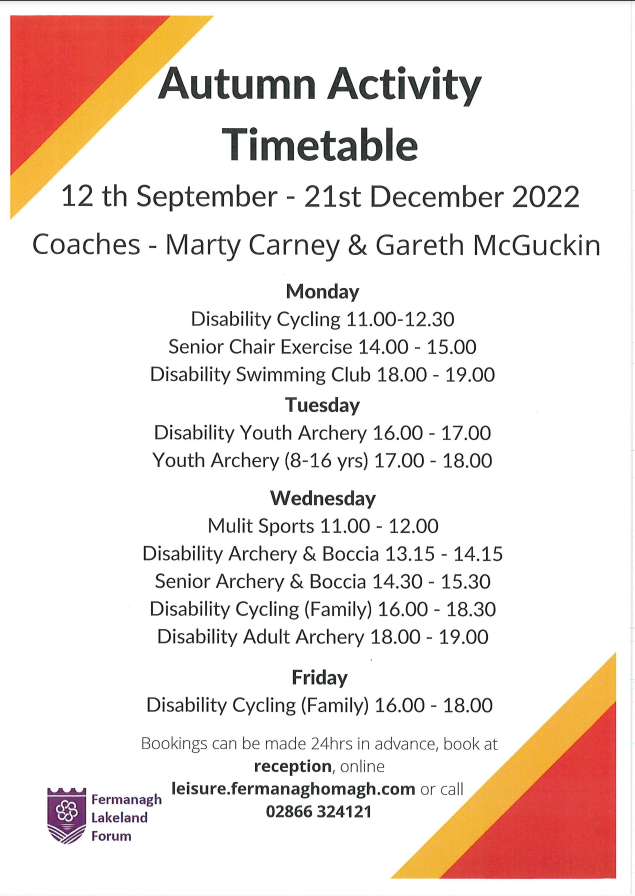 Autumn Activity Timetable

12 th September - 21st December 2022

Coaches - Marty Carney & Gareth McGuckin

Monday
Disability Cycling 11.00-12.30
Senior Chair Exercise 14.00 - 15.00
Disability Swimming Club 18.00 - 19.00

Tuesday
Disability Youth Archery 16.00 - 17.00
Youth Archery (8-16 yrs) 17.00 - 18.00

Wednesday
Mulit Sports 11.00 - 12.00
Disability Archery & Boccia 13.15 - 14.15
Senior Archery & Boccia 14.30 - 15.30
Disability Cycling (Family) 16.00 - 18.30
Disability Adult Archery 18.00 - 19.00

Friday
Disability Cycling (Family) 16.00 - 18.00

Bookings can be made 24hrs in advance, book at reception, online leisure.fermanaghomagh.com or call 02866 324121

Fermanagh Lakeland Forum